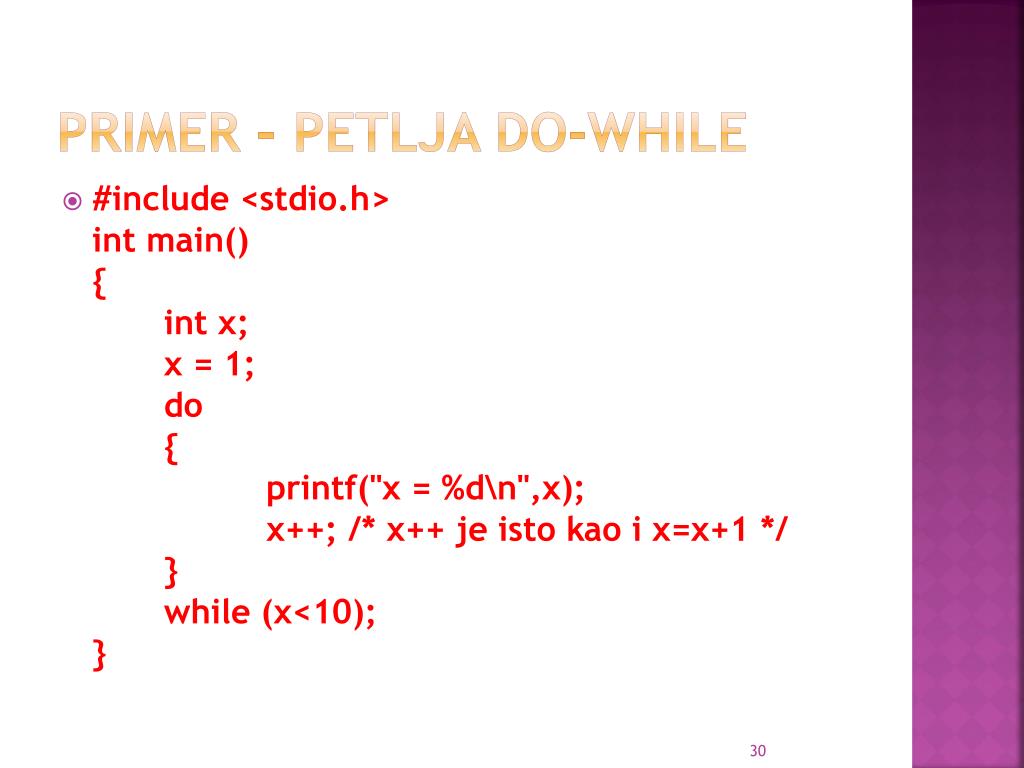 PRIMER – PETLJA DO-WHILE

#include <stdio.h>
int main()
{
int x;
x = 1;
do
{
printf("x = %d\n",x);
x++; /* x++ je isto kao i x=x+1 */
}
while (x<10);
}

30